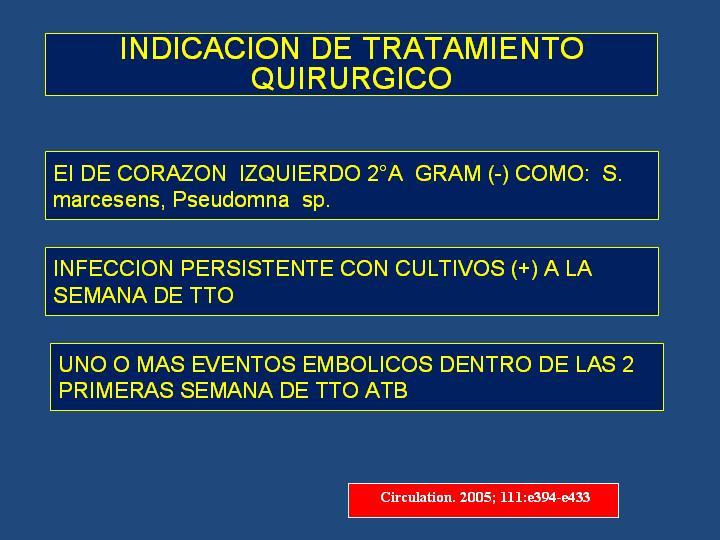 INDICACION DE TRATAMIENTO QUIRURGICO

EI DE CORAZON IZQUIERDO 2°A GRAM (-) COMO: S. marcesens, Pseudomna sp.

INFECCION PERSISTENTE CON CULTIVOS (+) A LA SEMANA DE TTO

UNO O MAS EVENTOS EMBOLICOS DENTRO DE LAS 2 PRIMERAS SEMANA DE TTO ATB

Circulation. 2005; 111:e394-e433